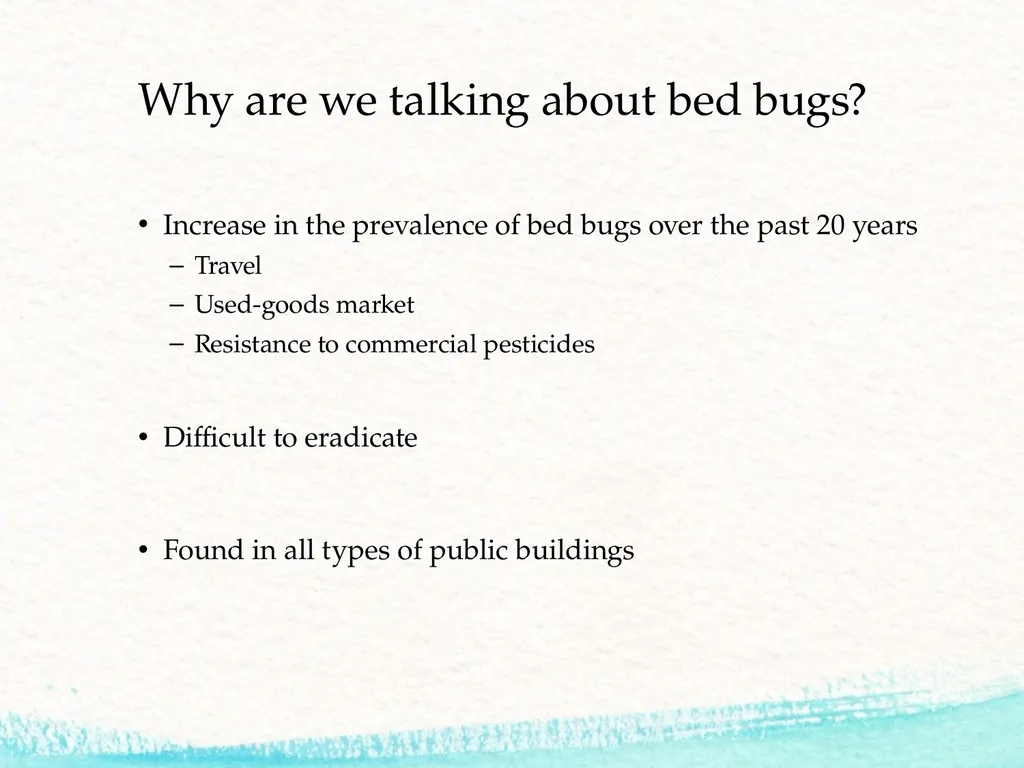 Why are we talking about bed bugs?

• Increase in the prevalence of bed bugs over the past 20 years
– Travel
– Used-goods market
– Resistance to commercial pesticides

• Difficult to eradicate

• Found in all types of public buildings